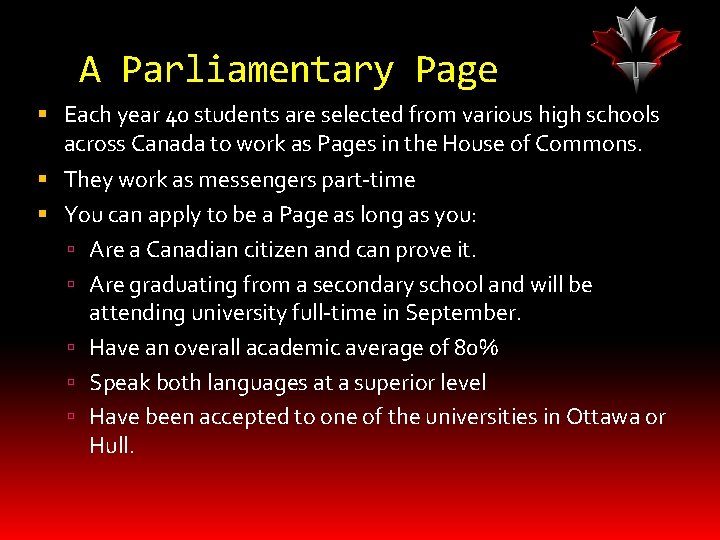 A Parliamentary Page

- Each year 40 students are selected from various high schools across Canada to work as Pages in the House of Commons.
- They work as messengers part-time
- You can apply to be a Page as long as you:
  - Are a Canadian citizen and can prove it.
  - Are graduating from a secondary school and will be attending university full-time in September.
  - Have an overall academic average of 80%
  - Speak both languages at a superior level
  - Have been accepted to one of the universities in Ottawa or Hull.